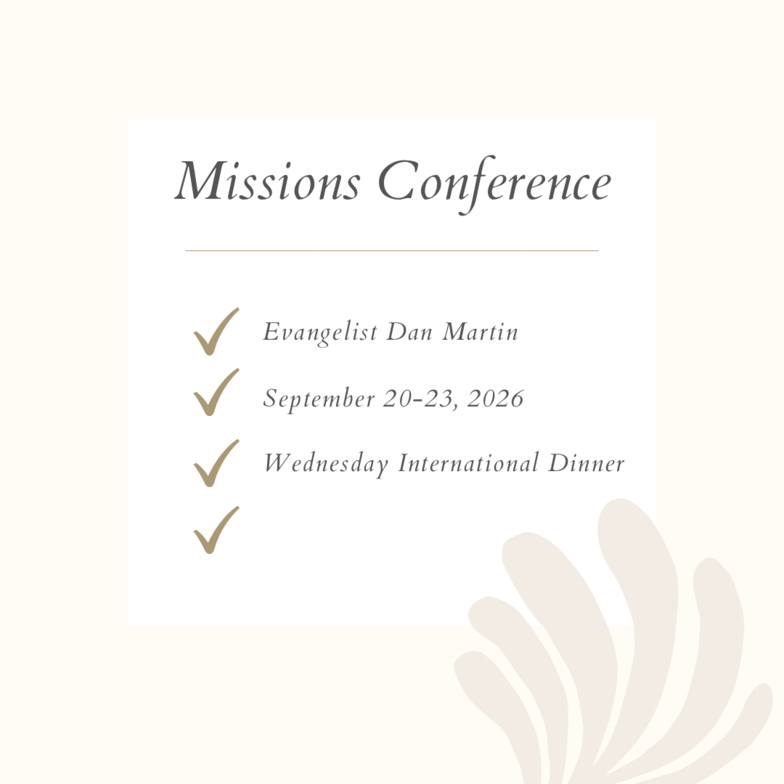 Missions Conference

Evangelist Dan Martin

September 20-23, 2026

Wednesday International Dinner